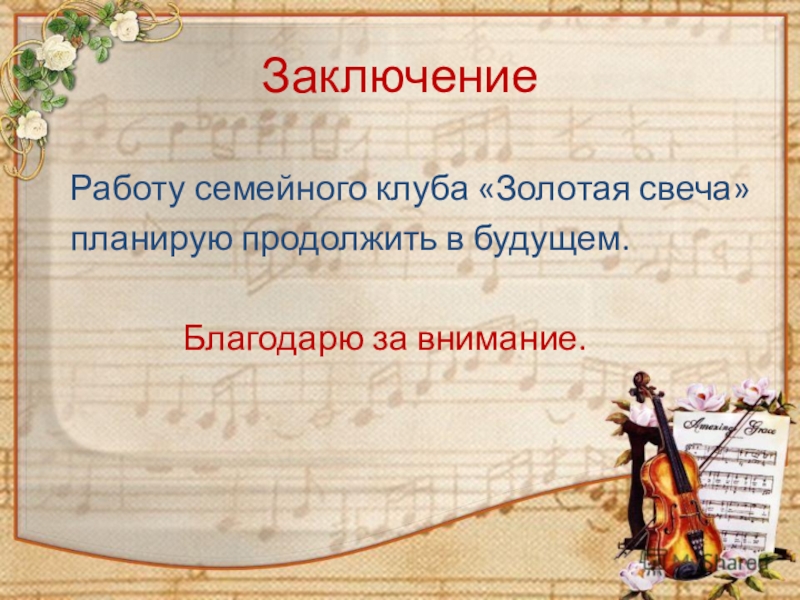 Заключение

Работу семейного клуба «Золотая свеча» планирую продолжить в будущем.

Благодарю за внимание.

Amazing Grace

MyShared